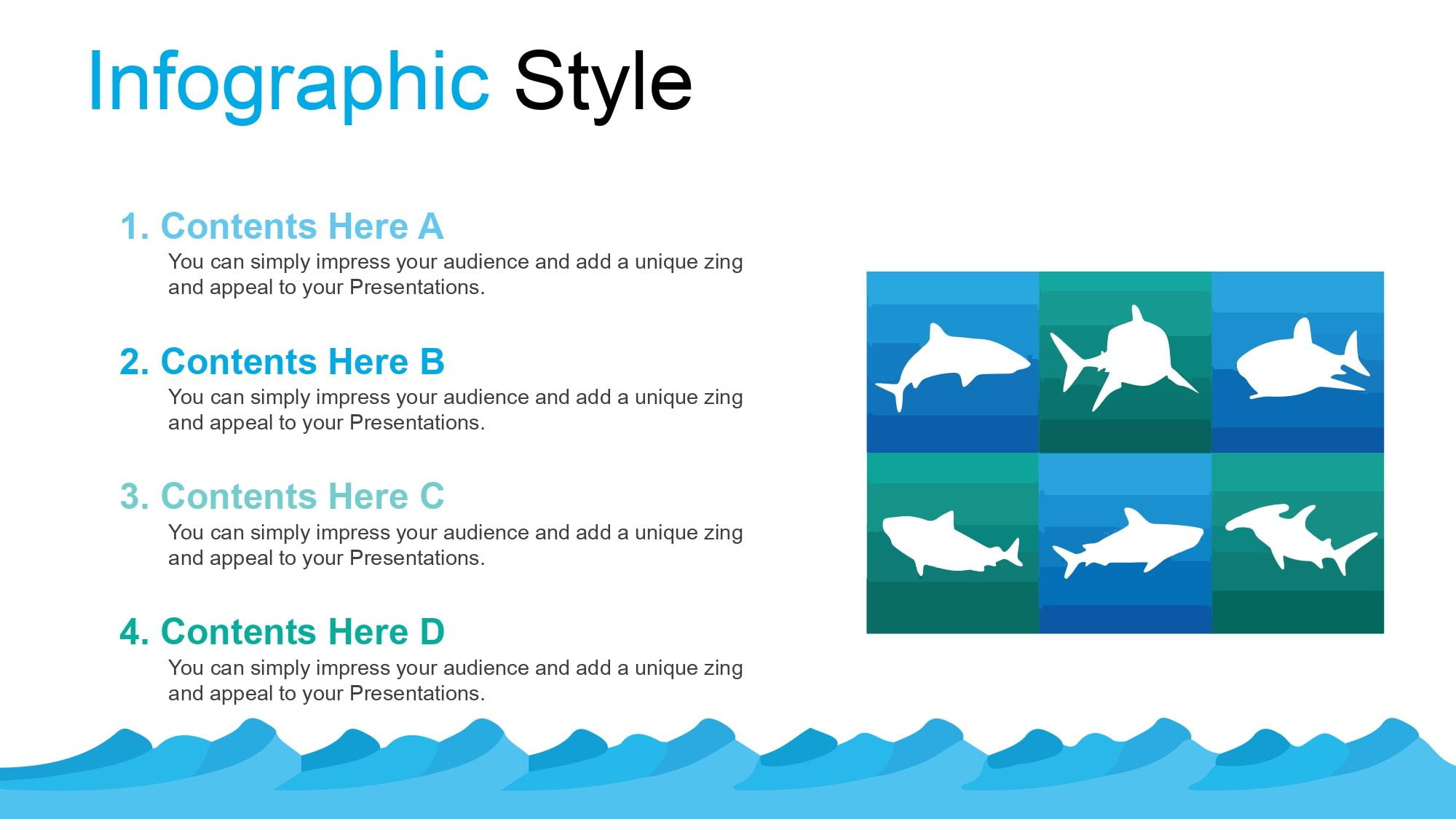 Infographic Style

1. Contents Here A
You can simply impress your audience and add a unique zing and appeal to your Presentations.

2. Contents Here B
You can simply impress your audience and add a unique zing and appeal to your Presentations.

3. Contents Here C
You can simply impress your audience and add a unique zing and appeal to your Presentations.

4. Contents Here D
You can simply impress your audience and add a unique zing and appeal to your Presentations.